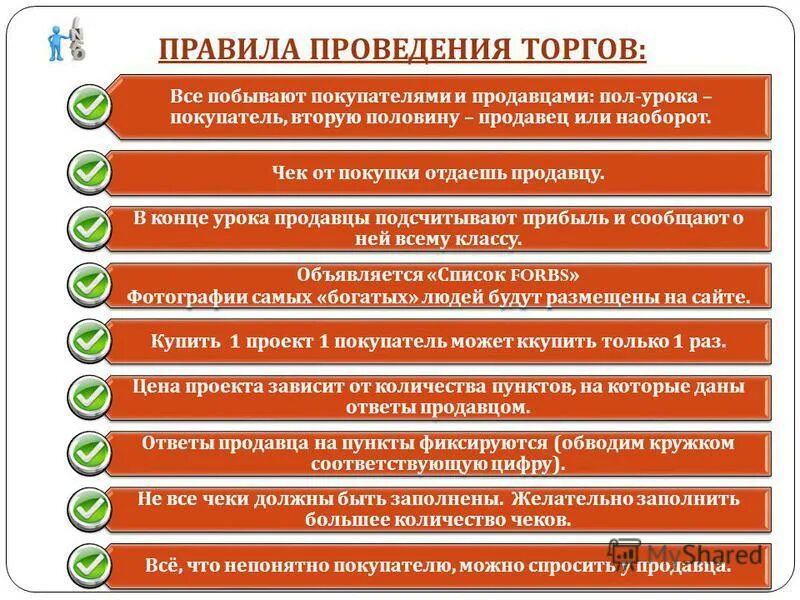 ПРАВИЛА ПРОВЕДЕНИЯ ТОРГОВ:

Все побывают покупателями и продавцами: пол-урока – покупатель, вторую половину – продавец или наоборот.

Чек от покупки отдаешь продавцу.

В конце урока продавцы подсчитывают прибыль и сообщают о ней всему классу.

Объявляется «Список FORBS»
Фотографии самых «богатых» людей будут размещены на сайте.

Купить 1 проект 1 покупатель может ккупить только 1 раз.

Цена проекта зависит от количества пунктов, на которые даны ответы продавцом.

Ответы продавца на пункты фиксируются (обводим кружком соответствующую цифру).

Не все чеки должны быть заполнены. Желательно заполнить большее количество чеков.

Всё, что непонятно покупателю, можно спросить у продавца.

MyShared